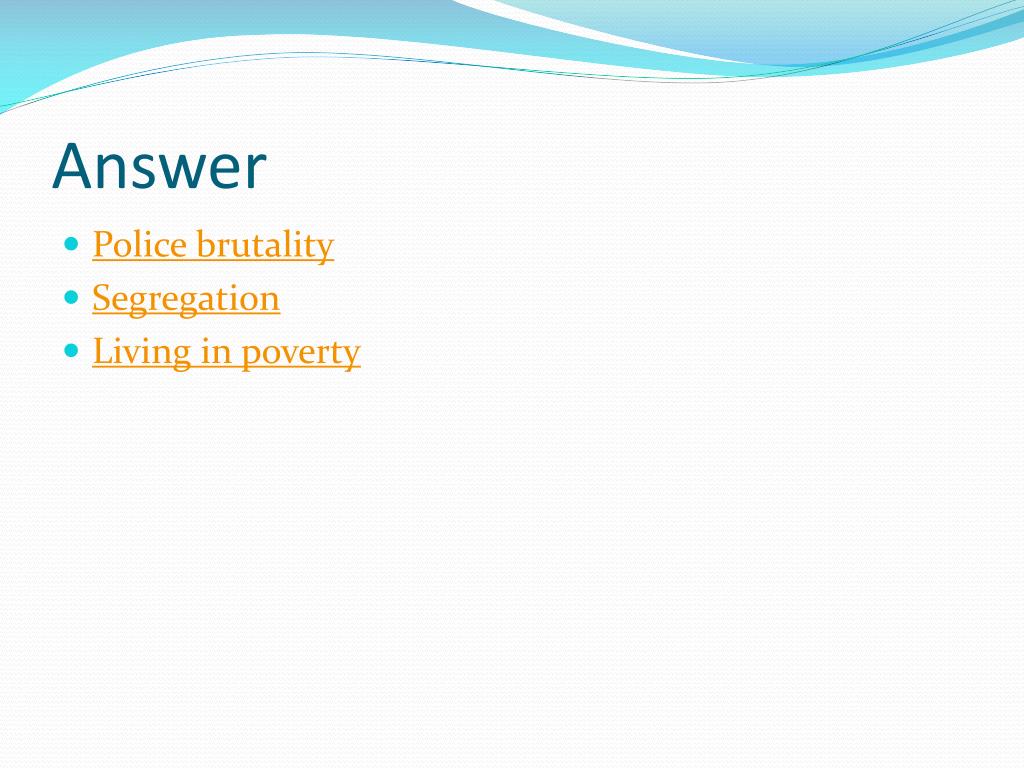 Answer

- Police brutality
- Segregation
- Living in poverty